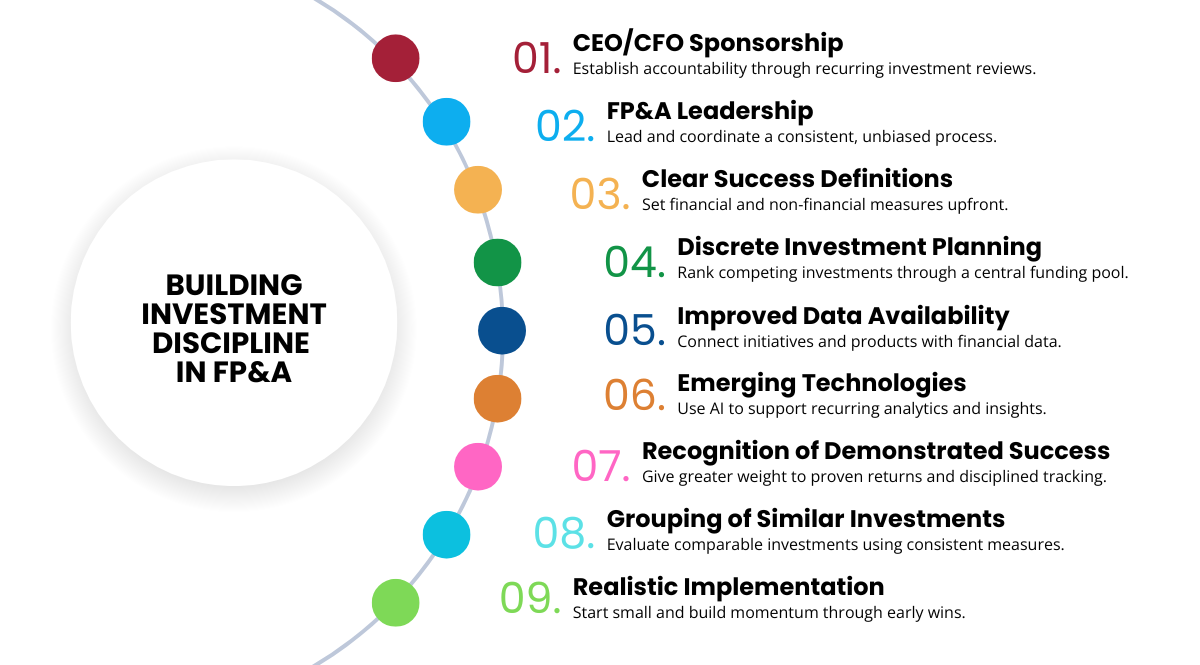 BUILDING INVESTMENT DISCIPLINE IN FP&A

01. CEO/CFO Sponsorship
Establish accountability through recurring investment reviews.

02. FP&A Leadership
Lead and coordinate a consistent, unbiased process.

03. Clear Success Definitions
Set financial and non-financial measures upfront.

04. Discrete Investment Planning
Rank competing investments through a central funding pool.

05. Improved Data Availability
Connect initiatives and products with financial data.

06. Emerging Technologies
Use AI to support recurring analytics and insights.

07. Recognition of Demonstrated Success
Give greater weight to proven returns and disciplined tracking.

08. Grouping of Similar Investments
Evaluate comparable investments using consistent measures.

09. Realistic Implementation
Start small and build momentum through early wins.